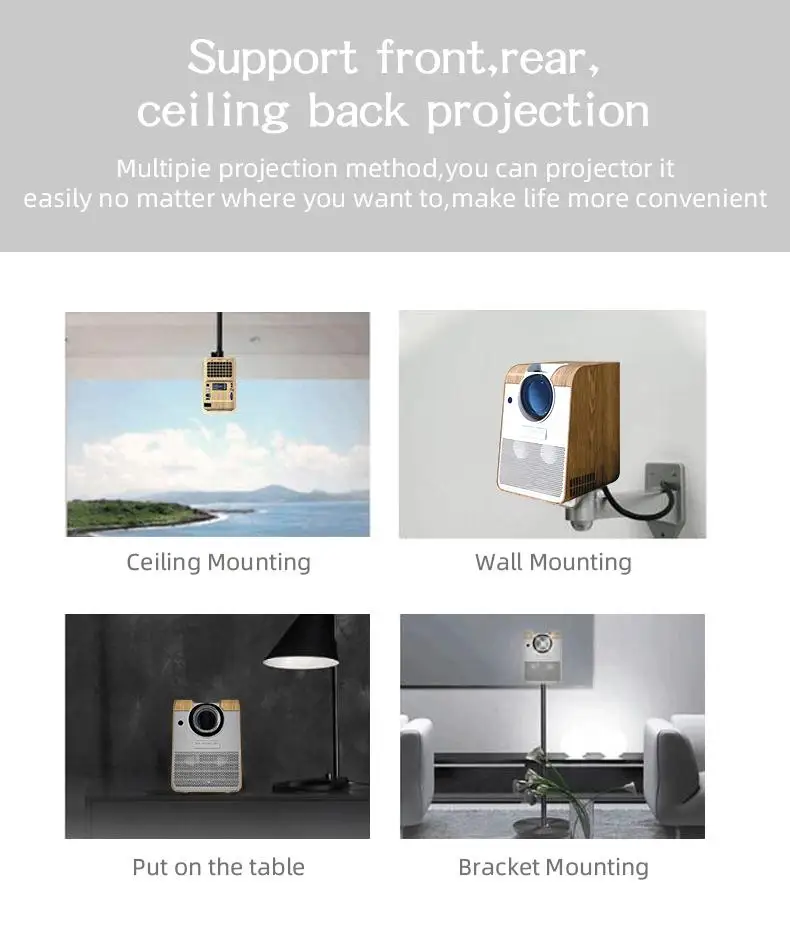 Support front,rear, ceiling back projection

Multipie projection method,you can projector it easily no matter where you want to,make life more convenient

Ceiling Mounting

Wall Mounting

Put on the table

Bracket Mounting